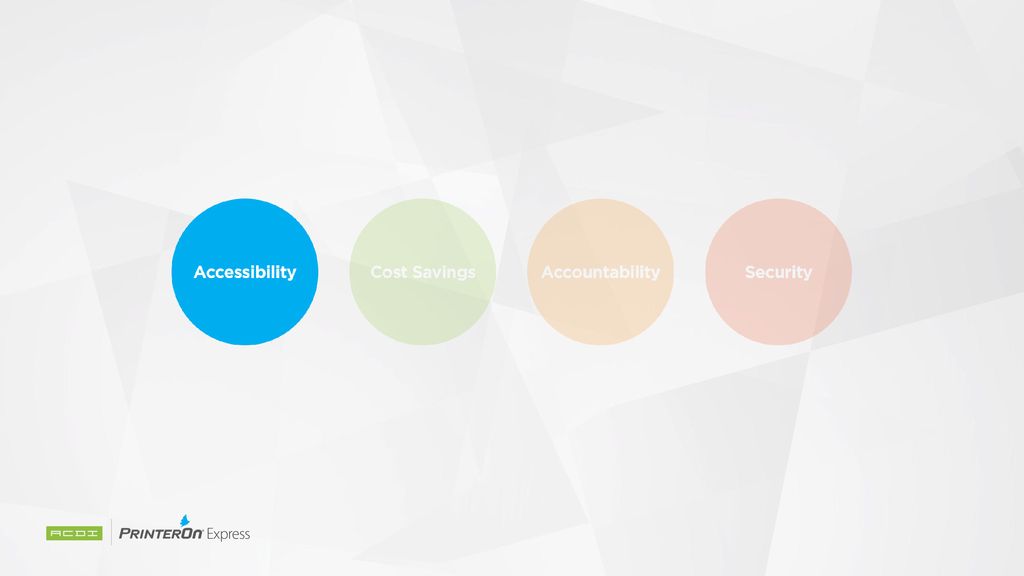 Accessibility

Cost Savings

Accountability

Security

ACDI PRINTERON Express